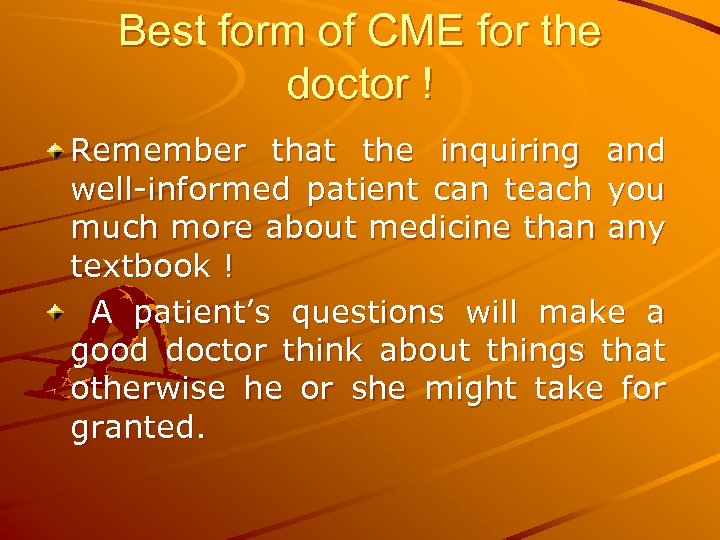 Best form of CME for the doctor !

Remember that the inquiring and well-informed patient can teach you much more about medicine than any textbook !

A patient’s questions will make a good doctor think about things that otherwise he or she might take for granted.